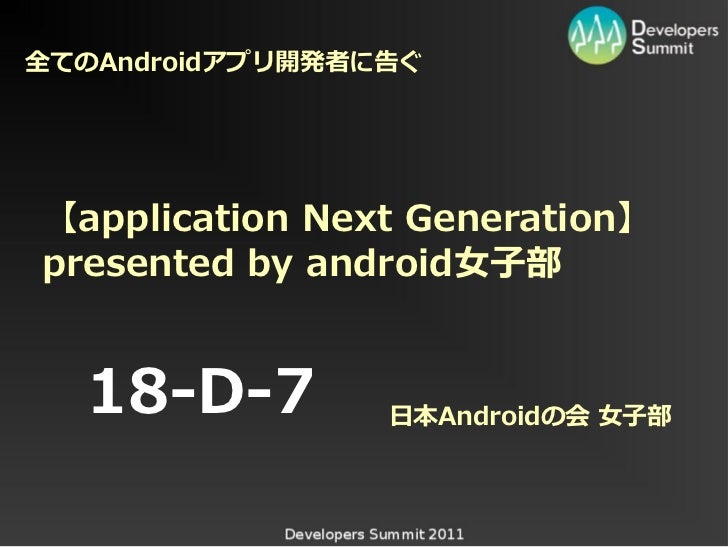 Developers Summit

全てのAndroidアプリ開発者に告ぐ

【application Next Generation】
presented by android女子部

18-D-7

日本Androidの会 女子部

Developers Summit 2011